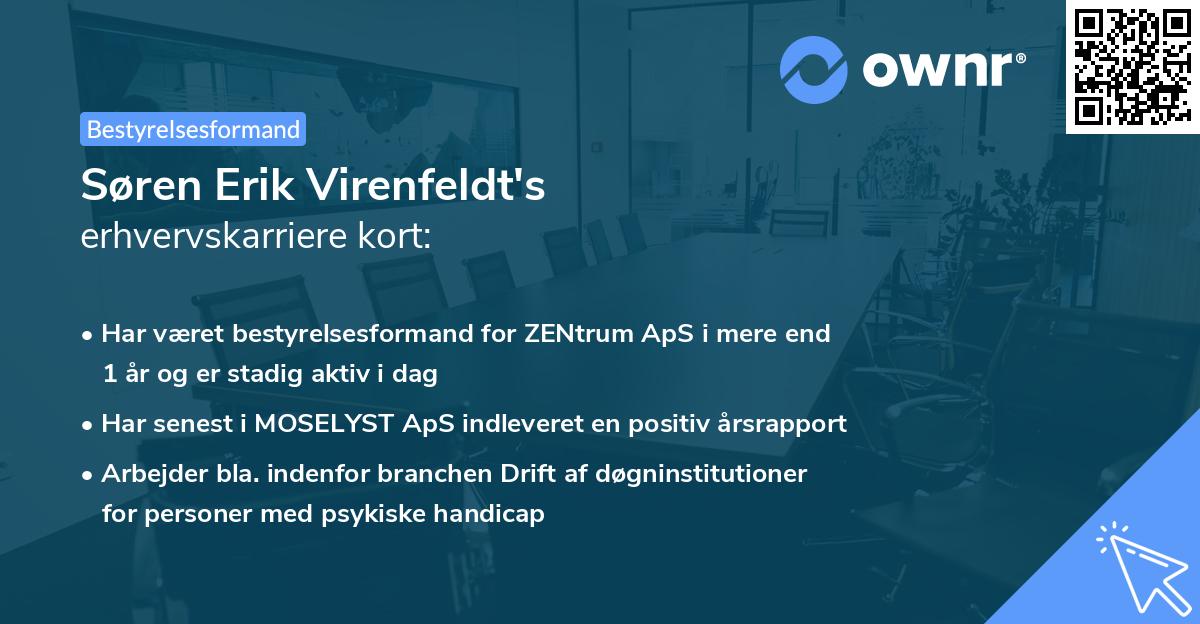 ownr®

Bestyrelsesformand

Søren Erik Virenfeldt's
erhvervskarriere kort:

• Har været bestyrelsesformand for ZENtrum ApS i mere end 1 år og er stadig aktiv i dag
• Har senest i MOSELYST ApS indleveret en positiv årsrapport
• Arbejder bla. indenfor branchen Drift af døgninstitutioner for personer med psykiske handicap